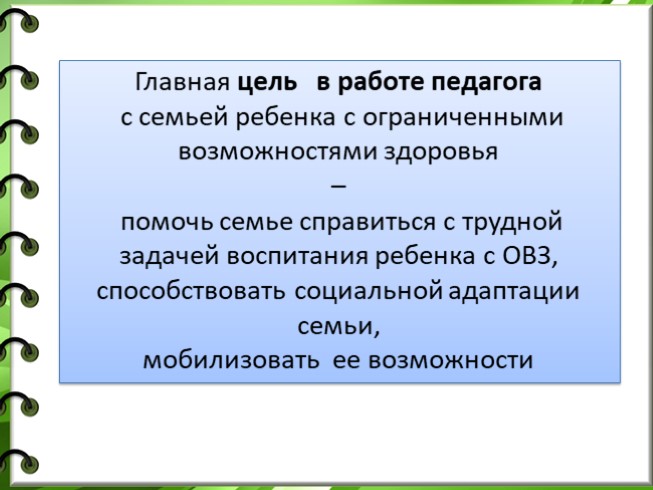 Главная цель в работе педагога с семьей ребенка с ограниченными возможностями здоровья
–
помочь семье справиться с трудной задачей воспитания ребенка с ОВЗ, способствовать социальной адаптации семьи,
мобилизовать ее возможности